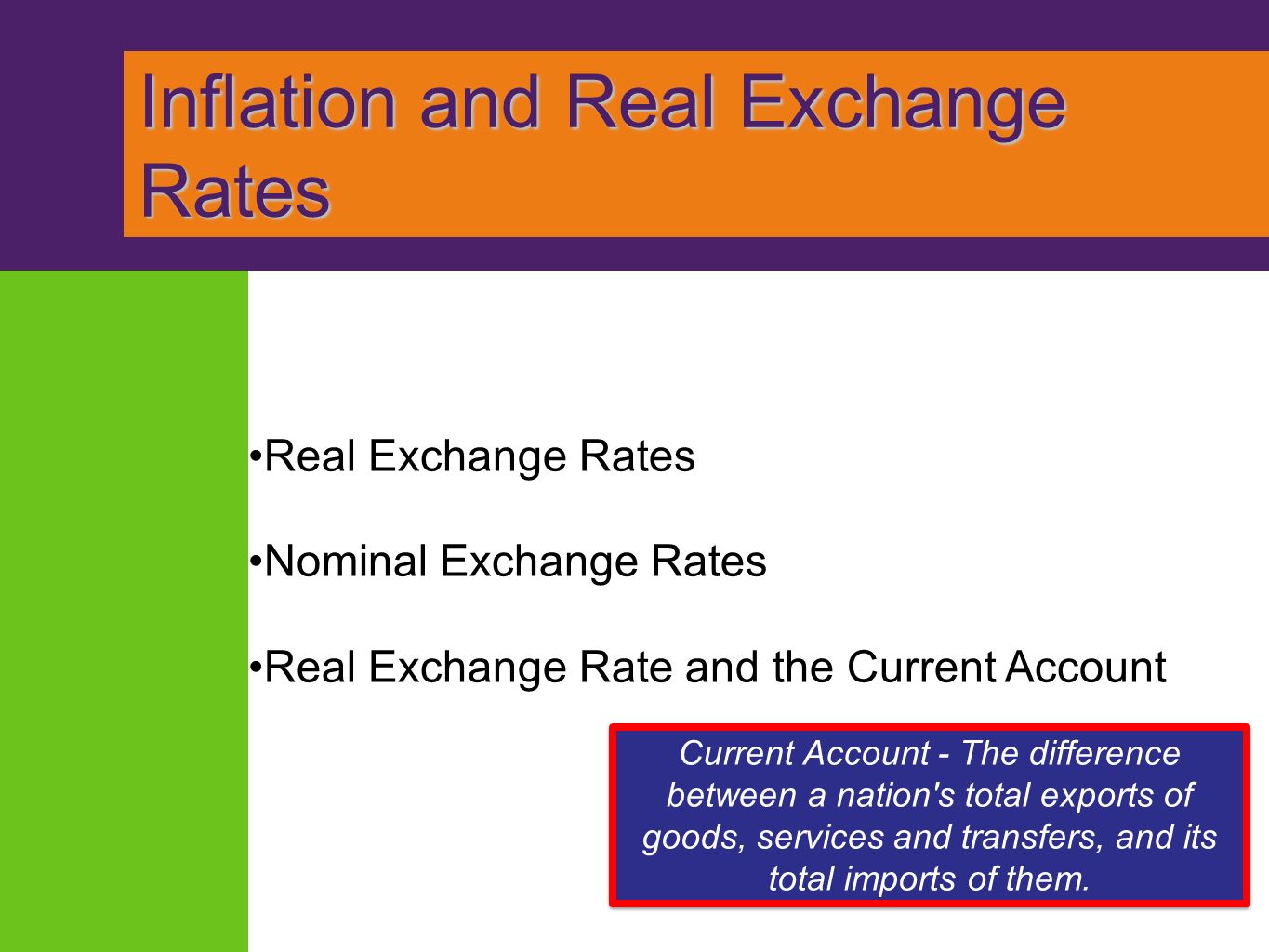 Inflation and Real Exchange Rates

•Real Exchange Rates

•Nominal Exchange Rates

•Real Exchange Rate and the Current Account

Current Account - The difference between a nation's total exports of goods, services and transfers, and its total imports of them.